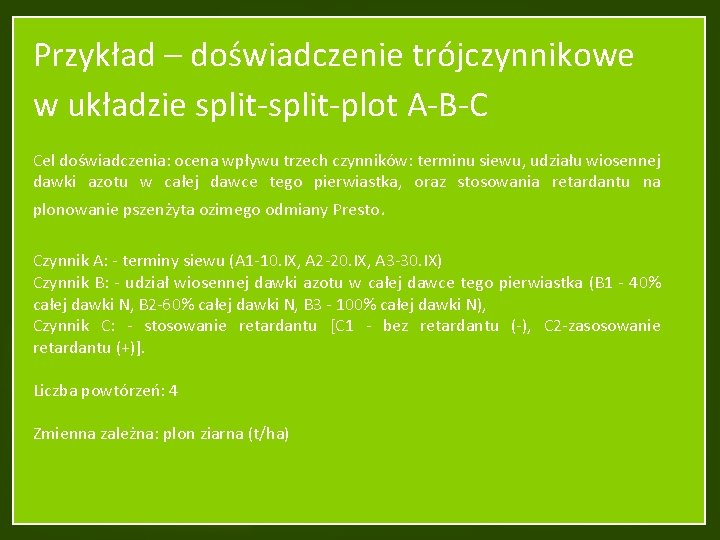 Przykład – doświadczenie trójczynnikowe w układzie split-split-plot A-B-C

Cel doświadczenia: ocena wpływu trzech czynników: terminu siewu, udziału wiosennej dawki azotu w całej dawce tego pierwiastka, oraz stosowania retardantu na plonowanie pszenżyta ozimego odmiany Presto.

Czynnik A: - terminy siewu (A1-10.IX, A2-20.IX, A3-30.IX)
Czynnik B: - udział wiosennej dawki azotu w całej dawce tego pierwiastka (B1 - 40% całej dawki N, B2-60% całej dawki N, B3 - 100% całej dawki N),
Czynnik C: - stosowanie retardantu [C1 - bez retardantu (-), C2-zasosowanie retardantu (+)].

Liczba powtórzeń: 4

Zmienna zależna: plon ziarna (t/ha)